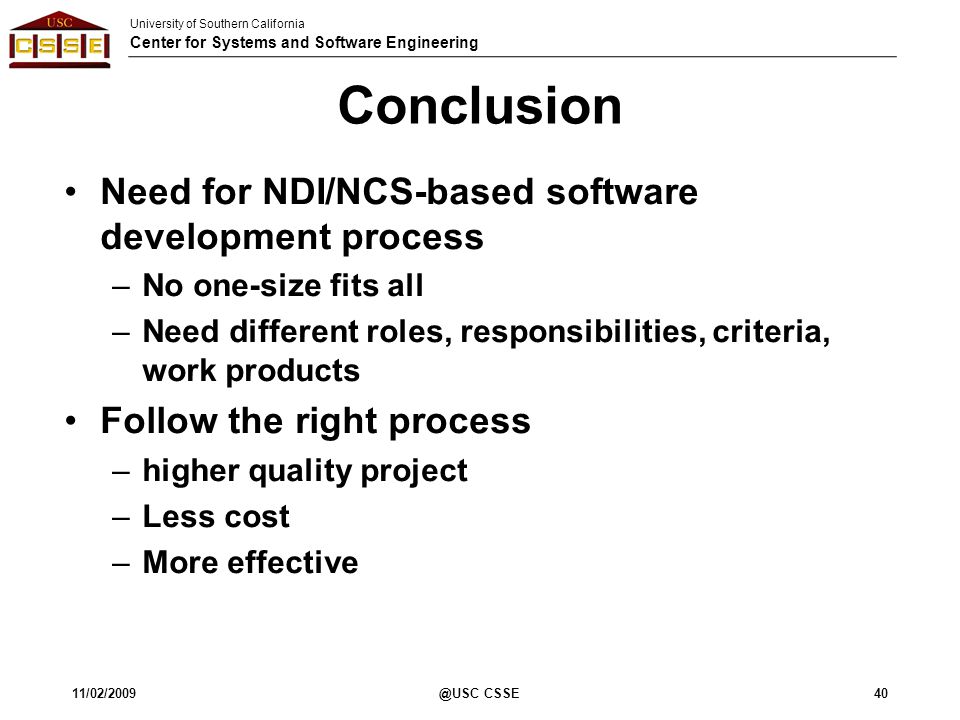 USC
CSSE

University of Southern California
Center for Systems and Software Engineering

Conclusion

• Need for NDI/NCS-based software development process
– No one-size fits all
– Need different roles, responsibilities, criteria, work products
• Follow the right process
– higher quality project
– Less cost
– More effective

11/02/2009
@USC CSSE
40